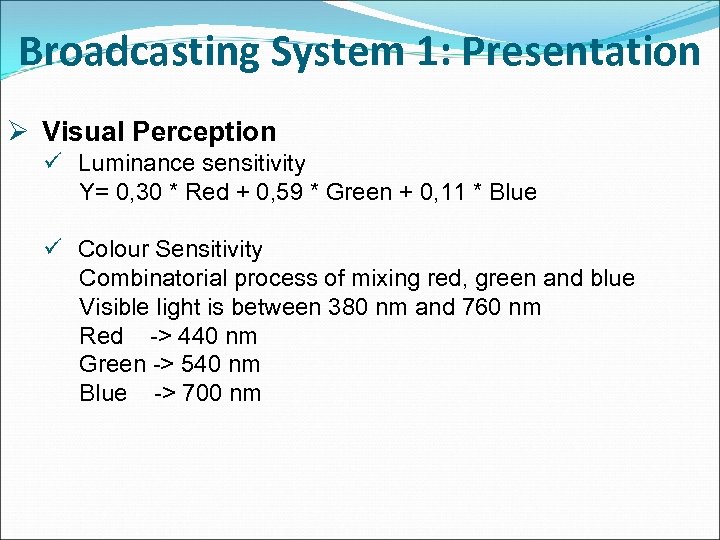 Broadcasting System 1: Presentation

➢ Visual Perception

✓ Luminance sensitivity
Y= 0,30 * Red + 0,59 * Green + 0,11 * Blue

✓ Colour Sensitivity
Combinatorial process of mixing red, green and blue
Visible light is between 380 nm and 760 nm
Red -> 440 nm
Green -> 540 nm
Blue -> 700 nm